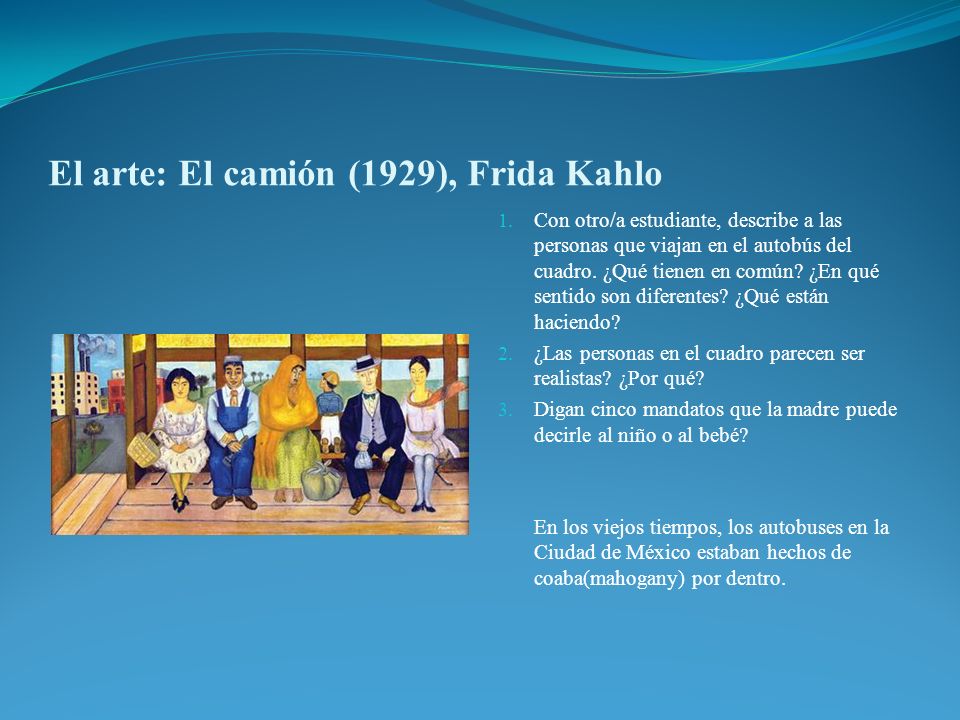 El arte: El camión (1929), Frida Kahlo

1. Con otro/a estudiante, describe a las personas que viajan en el autobús del cuadro. ¿Qué tienen en común? ¿En qué sentido son diferentes? ¿Qué están haciendo?
2. ¿Las personas en el cuadro parecen ser realistas? ¿Por qué?
3. Digan cinco mandatos que la madre puede decirle al niño o al bebé?

En los viejos tiempos, los autobuses en la Ciudad de México estaban hechos de coaba(mahogany) por dentro.